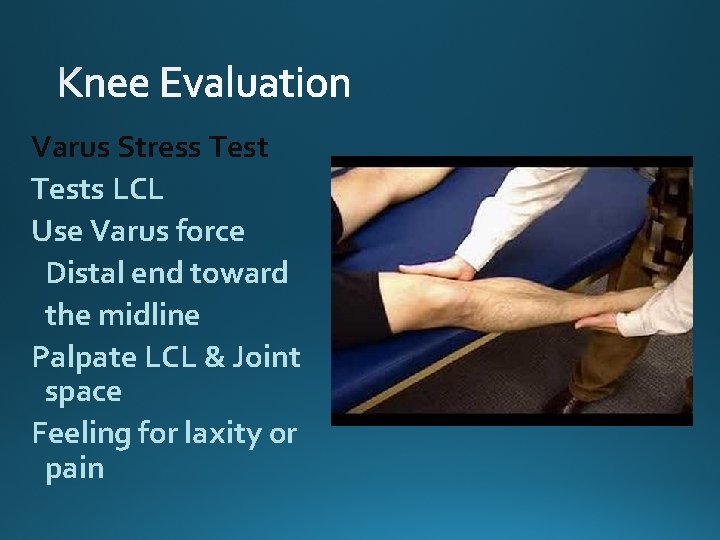 Knee Evaluation

Varus Stress Test

Tests LCL

Use Varus force

Distal end toward the midline

Palpate LCL & Joint space

Feeling for laxity or pain